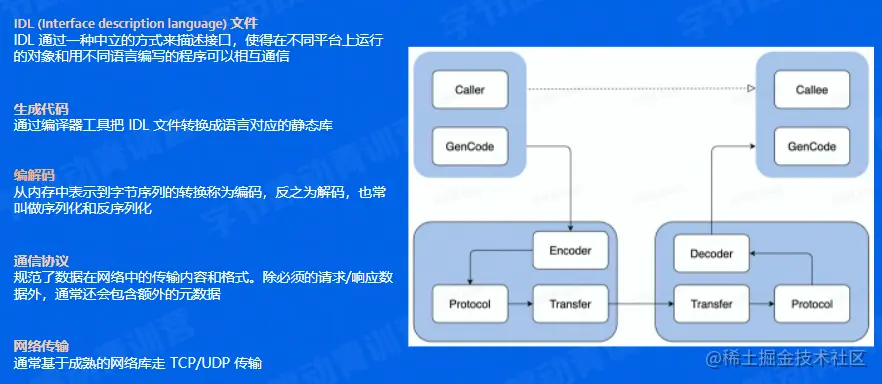 IDL (Interface description language) 文件
IDL 通过一种中立的方式来描述接口，使得在不同平台上运行的对象和用不同语言编写的程序可以相互通信

生成代码
通过编译器工具把 IDL 文件转换成语言对应的静态库

编解码
从内存中表示到字节序列的转换称为编码，反之为解码，也常叫做序列化和反序列化

通信协议
规范了数据在网络中的传输内容和格式。除必须的请求/响应数据外，通常还会包含额外的元数据

网络传输
通常基于成熟的网络库走 TCP/UDP 传输

Caller
GenCode
Callee
GenCode
Encoder
Protocol
Transfer
Decoder
Transfer
Protocol

@稀土掘金技术社区